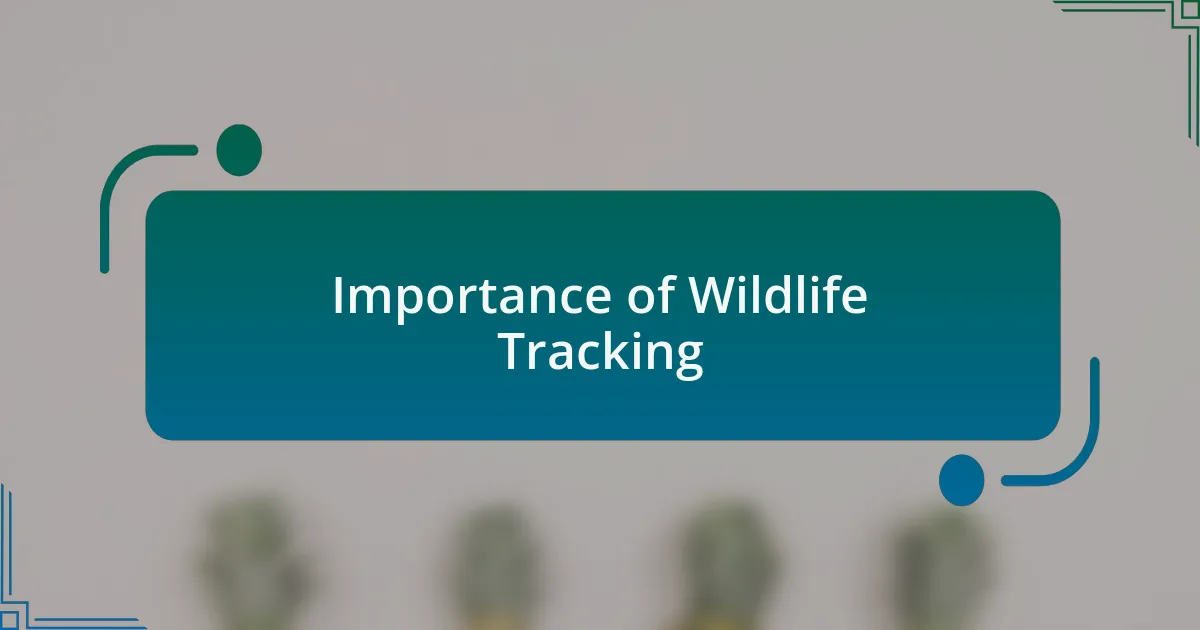 Importance of Wildlife Tracking